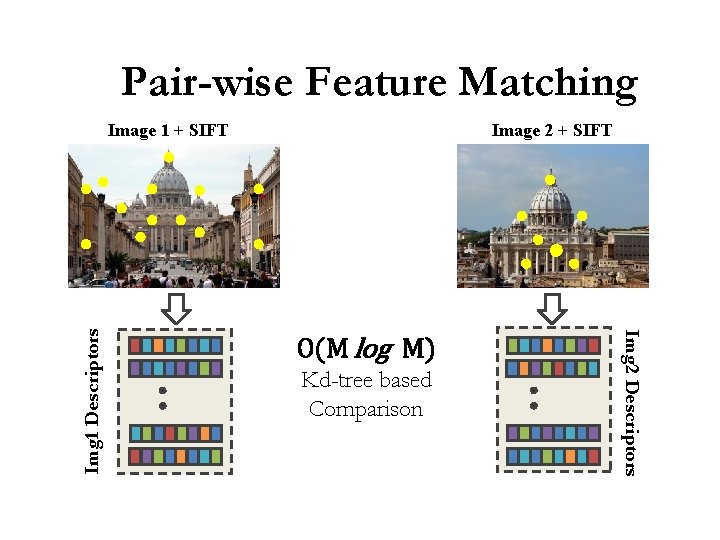 Pair-wise Feature Matching

Image 1 + SIFT

Image 2 + SIFT

Img1 Descriptors

O(M *log* M)
Kd-tree based
Comparison

Img2 Descriptors